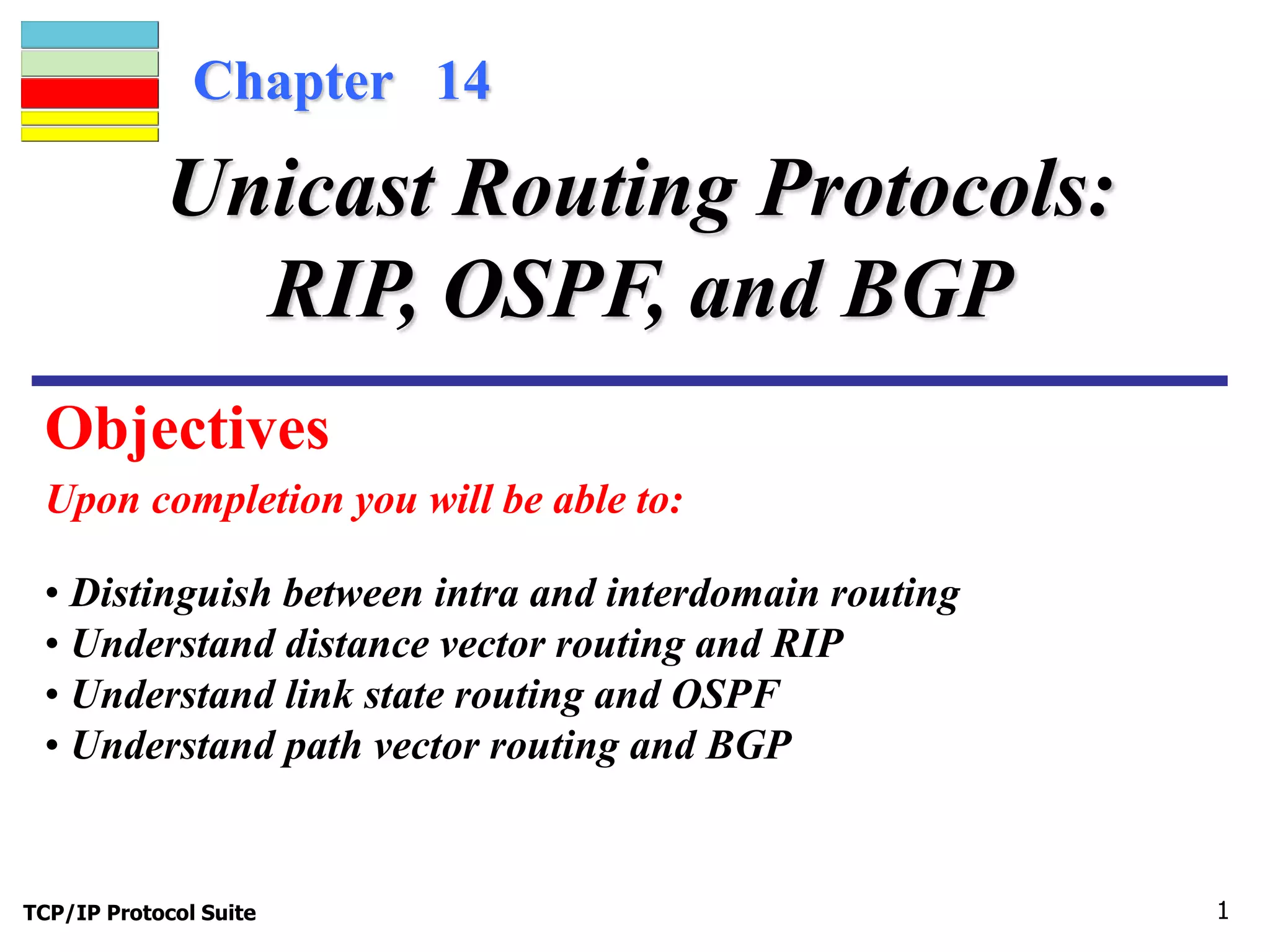 Chapter 14

Unicast Routing Protocols: RIP, OSPF, and BGP

Objectives

Upon completion you will be able to:

• Distinguish between intra and interdomain routing
• Understand distance vector routing and RIP
• Understand link state routing and OSPF
• Understand path vector routing and BGP

TCP/IP Protocol Suite

1